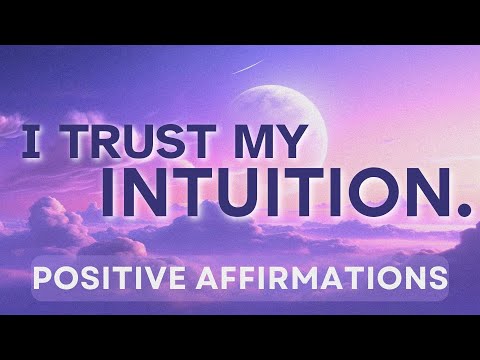 I TRUST MY INTUITION.

POSITIVE AFFIRMATIONS